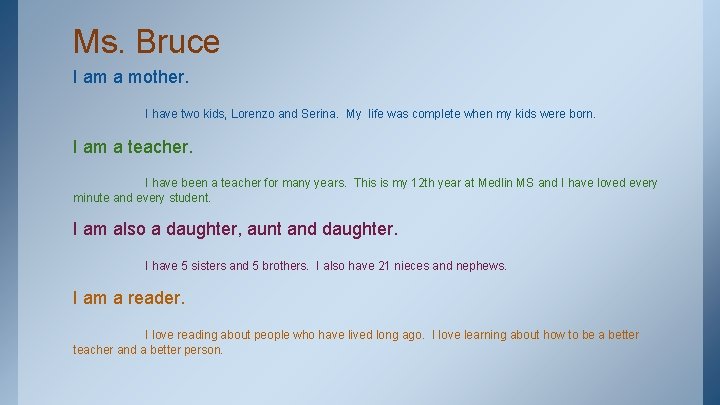 Ms. Bruce

I am a mother.

I have two kids, Lorenzo and Serina. My life was complete when my kids were born.

I am a teacher.

I have been a teacher for many years. This is my 12th year at Medlin MS and I have loved every minute and every student.

I am also a daughter, aunt and daughter.

I have 5 sisters and 5 brothers. I also have 21 nieces and nephews.

I am a reader.

I love reading about people who have lived long ago. I love learning about how to be a better teacher and a better person.